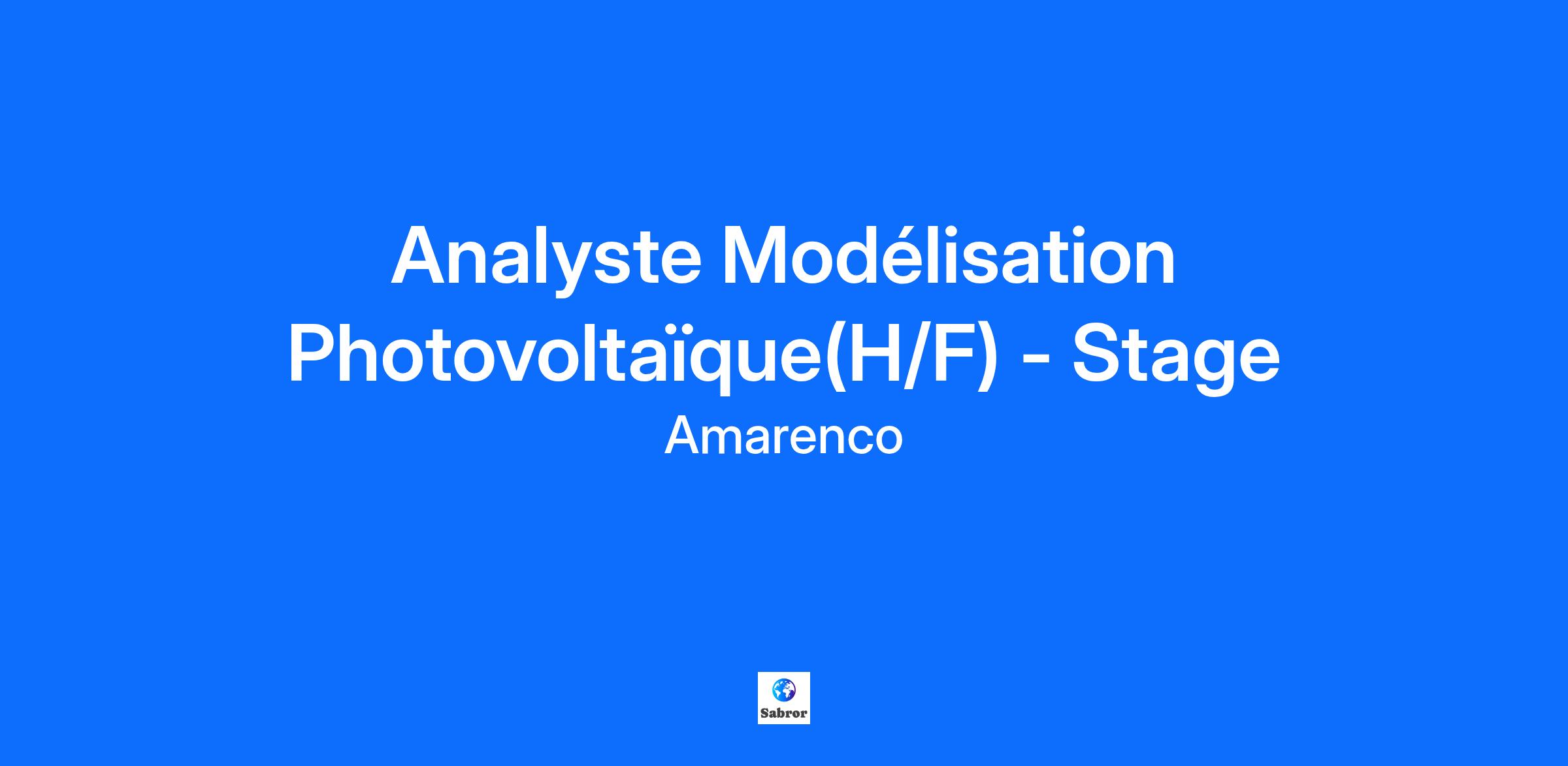 Analyste Modélisation Photovoltaïque(H/F) - Stage

Amarenco

Sabror